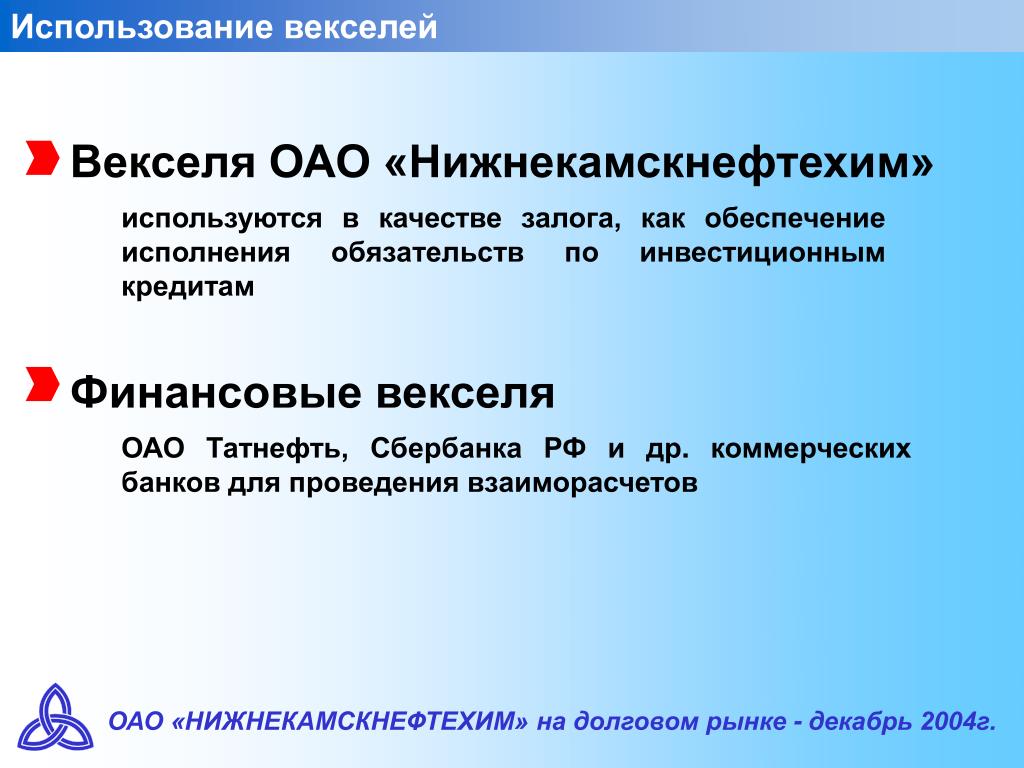 Использование векселей

Векселя ОАО «Нижнекамскнефтехим»

используются в качестве залога, как обеспечение исполнения обязательств по инвестиционным кредитам

Финансовые векселя

ОАО Татнефть, Сбербанка РФ и др. коммерческих банков для проведения взаиморасчетов

ОАО «НИЖНЕКАМСКНЕФТЕХИМ» на долговом рынке - декабрь 2004г.